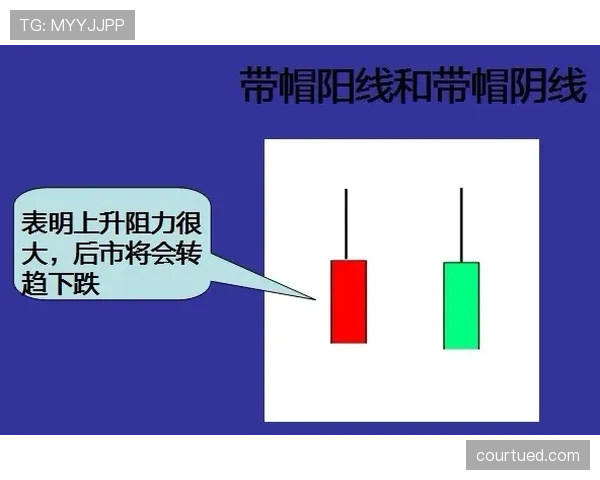 TG: MYYJJPP

带帽阳线和带帽阴线

表明上升阻力很大，后市将会转趋下跌

courtued.com